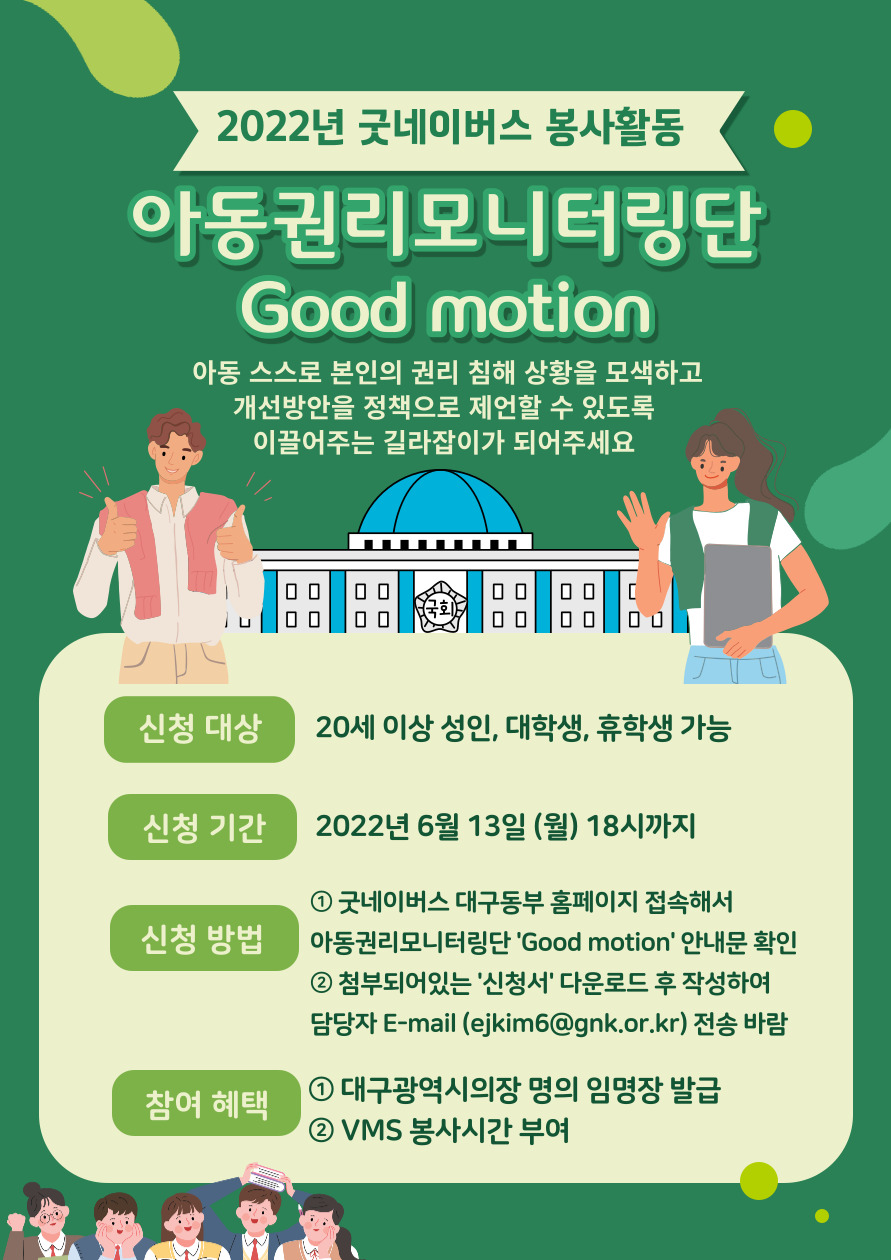 2022년 굿네이버스 봉사활동

아동권리모니터링단
Good motion

아동 스스로 본인의 권리 침해 상황을 모색하고 개선방안을 정책으로 제언할 수 있도록 이끌어주는 길라잡이가 되어주세요

국회

신청 대상 20세 이상 성인, 대학생, 휴학생 가능

신청 기간 2022년 6월 13일 (월) 18시까지

신청 방법 ① 굿네이버스 대구동부 홈페이지 접속해서 아동권리모니터링단 'Good motion' 안내문 확인
② 첨부되어있는 '신청서' 다운로드 후 작성하여 담당자 E-mail (ejkim6@gnk.or.kr) 전송 바람

참여 혜택 ① 대구광역시의장 명의 임명장 발급
② VMS 봉사시간 부여